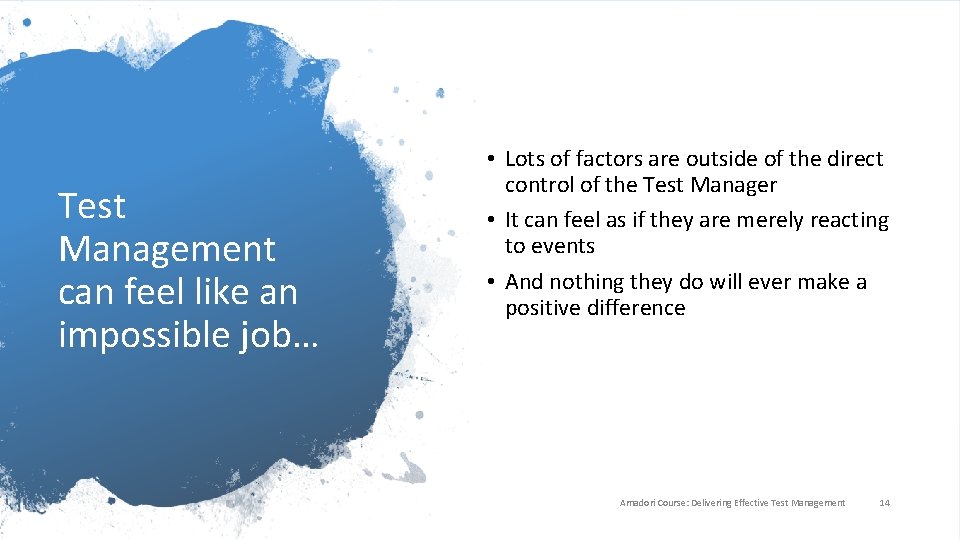 Test Management can feel like an impossible job…

• Lots of factors are outside of the direct control of the Test Manager
• It can feel as if they are merely reacting to events
• And nothing they do will ever make a positive difference

Amadori Course: Delivering Effective Test Management 14